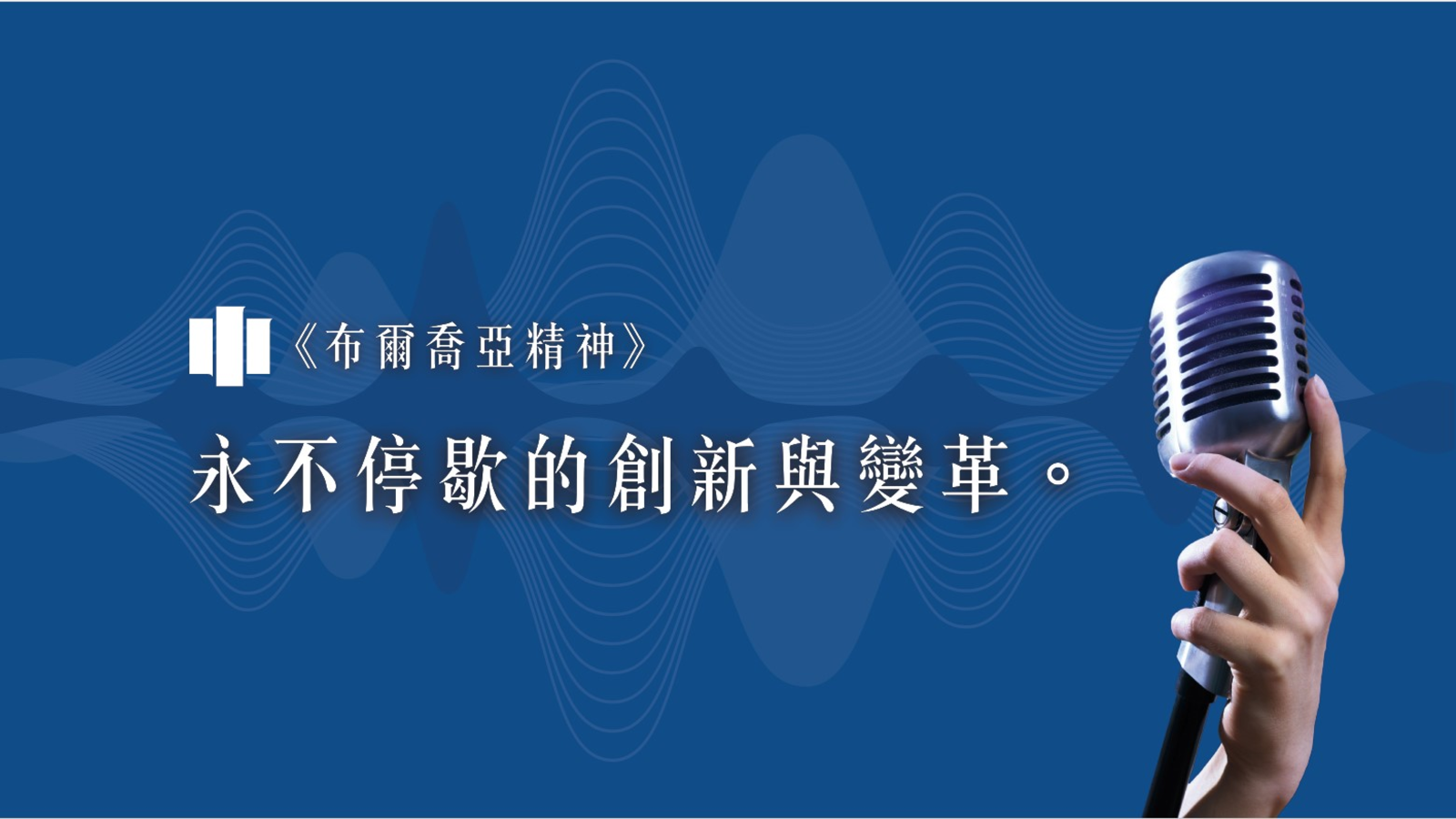 《布爾喬亞精神》

永不停歇的創新與變革。